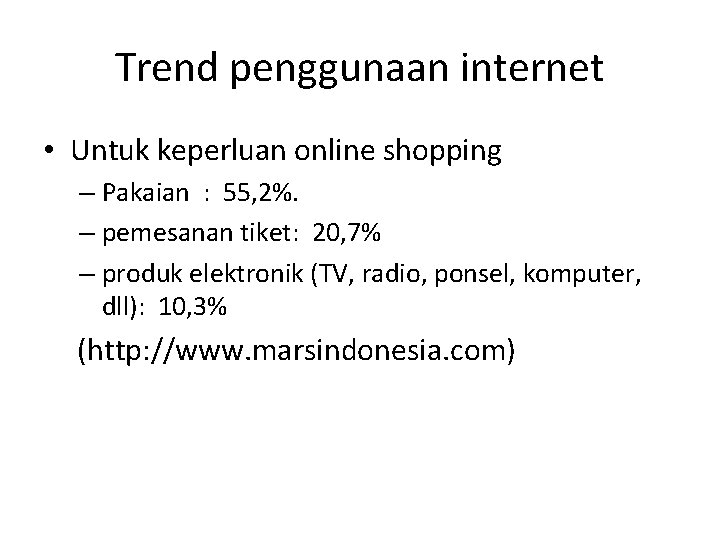 Trend penggunaan internet

• Untuk keperluan online shopping
– Pakaian : 55,2%.
– pemesanan tiket: 20,7%
– produk elektronik (TV, radio, ponsel, komputer, dll): 10,3%

(http://www.marsindonesia.com)